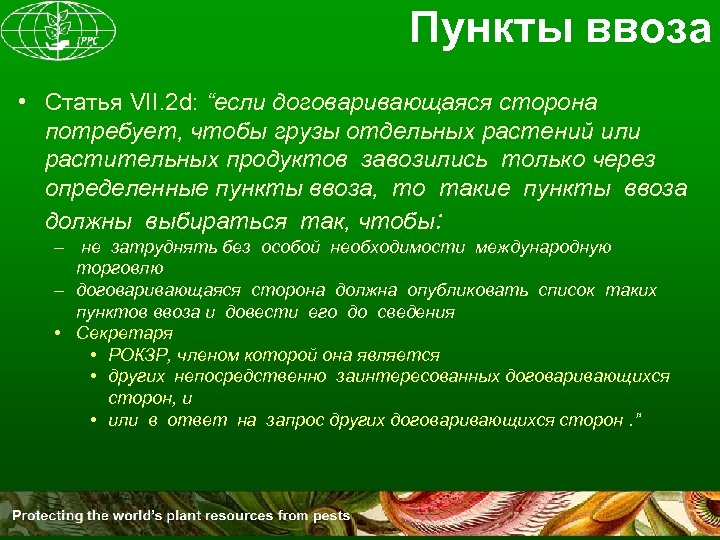 IPPC

Пункты ввоза

• Статья VII.2d: "если договаривающаяся сторона потребует, чтобы грузы отдельных растений или растительных продуктов завозились только через определенные пункты ввоза, то такие пункты ввоза должны выбираться так, чтобы:

– не затруднять без особой необходимости международную торговлю

– договаривающаяся сторона должна опубликовать список таких пунктов ввоза и довести его до сведения

• Секретаря

• РОКЗР, членом которой она является

• других непосредственно заинтересованных договаривающихся сторон, и

• или в ответ на запрос других договаривающихся сторон ."

Protecting the world's plant resources from pests